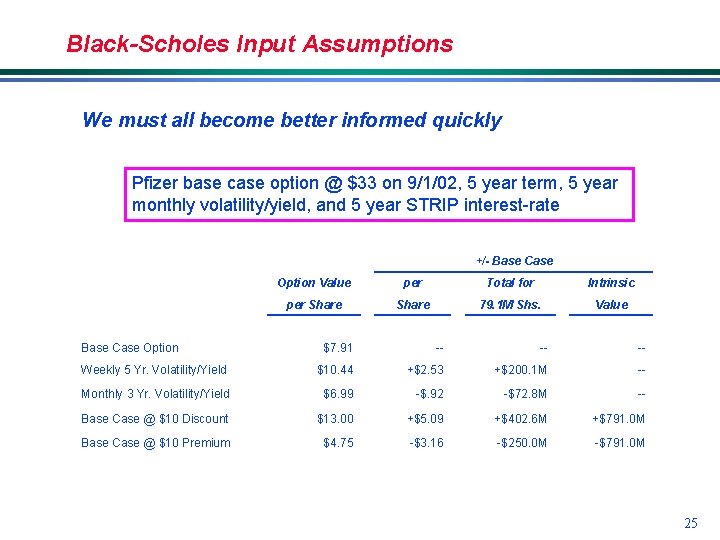 Black-Scholes Input Assumptions

We must all become better informed quickly

Pfizer base case option @ \$33 on 9/1/02, 5 year term, 5 year monthly volatility/yield, and 5 year STRIP interest-rate

| | Option Value per Share | +/- Base Case per Share | +/- Base Case Total for 79.1M Shs. | +/- Base Case Intrinsic Value |
|---|---|---|---|---|
| Base Case Option | \$7.91 | -- | -- | -- |
| Weekly 5 Yr. Volatility/Yield | \$10.44 | +\$2.53 | +\$200.1M | -- |
| Monthly 3 Yr. Volatility/Yield | \$6.99 | -\$.92 | -\$72.8M | -- |
| Base Case @ \$10 Discount | \$13.00 | +\$5.09 | +\$402.6M | +\$791.0M |
| Base Case @ \$10 Premium | \$4.75 | -\$3.16 | -\$250.0M | -\$791.0M |

25